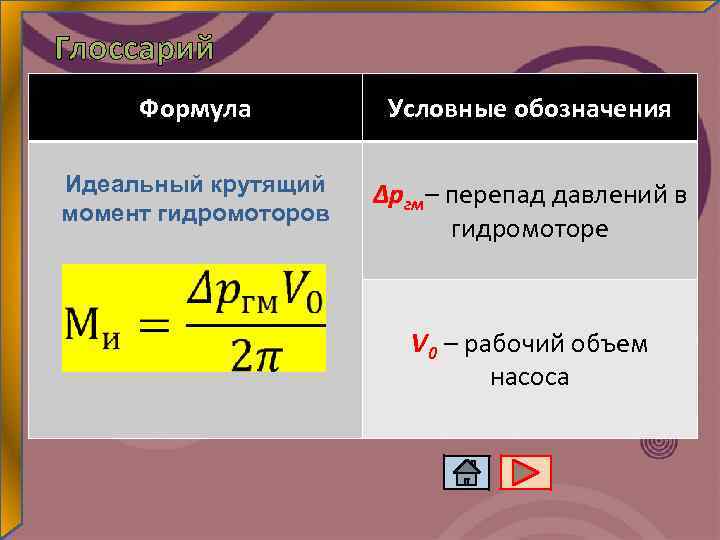 Глоссарий

| Формула | Условные обозначения |
|---|---|
| Идеальный крутящий момент гидромоторов $М_и = \frac{\Delta p_{гм} V_0}{2\pi}$ | $\Delta p_{гм}$ – перепад давлений в гидромоторе |
| | $V_0$ – рабочий объем насоса |